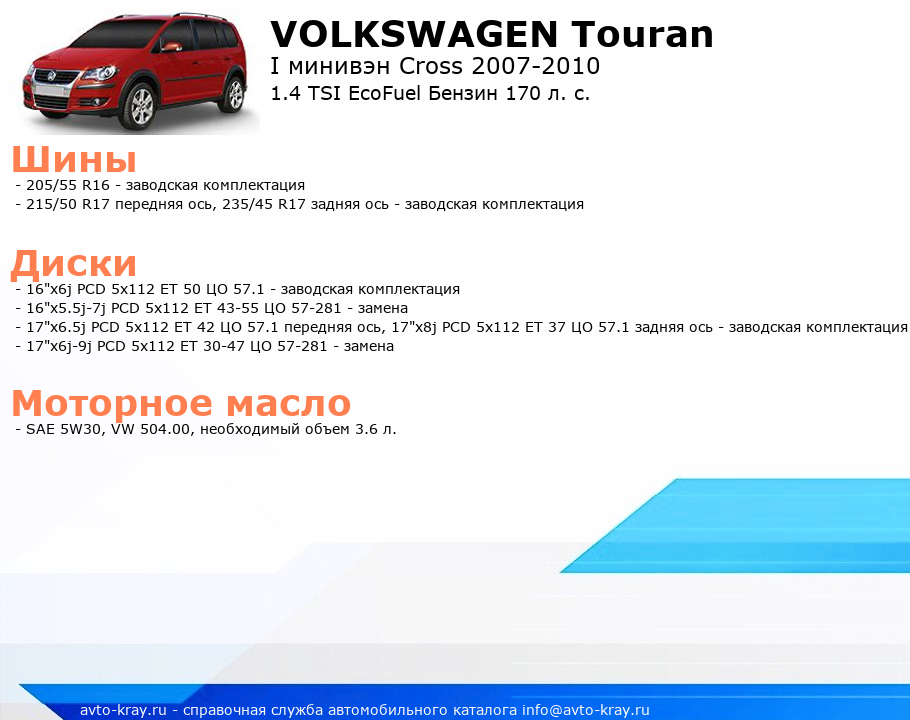 VOLKSWAGEN Touran
I минивэн Cross 2007-2010
1.4 TSI EcoFuel Бензин 170 л. с.

Шины
- 205/55 R16 - заводская комплектация
- 215/50 R17 передняя ось, 235/45 R17 задняя ось - заводская комплектация

Диски
- 16"x6j PCD 5x112 ET 50 ЦО 57.1 - заводская комплектация
- 16"x5.5j-7j PCD 5x112 ET 43-55 ЦО 57-281 - замена
- 17"x6.5j PCD 5x112 ET 42 ЦО 57.1 передняя ось, 17"x8j PCD 5x112 ET 37 ЦО 57.1 задняя ось - заводская комплектация
- 17"x6j-9j PCD 5x112 ET 30-47 ЦО 57-281 - замена

Моторное масло
- SAE 5W30, VW 504.00, необходимый объем 3.6 л.

avto-kray.ru - справочная служба автомобильного каталога info@avto-kray.ru